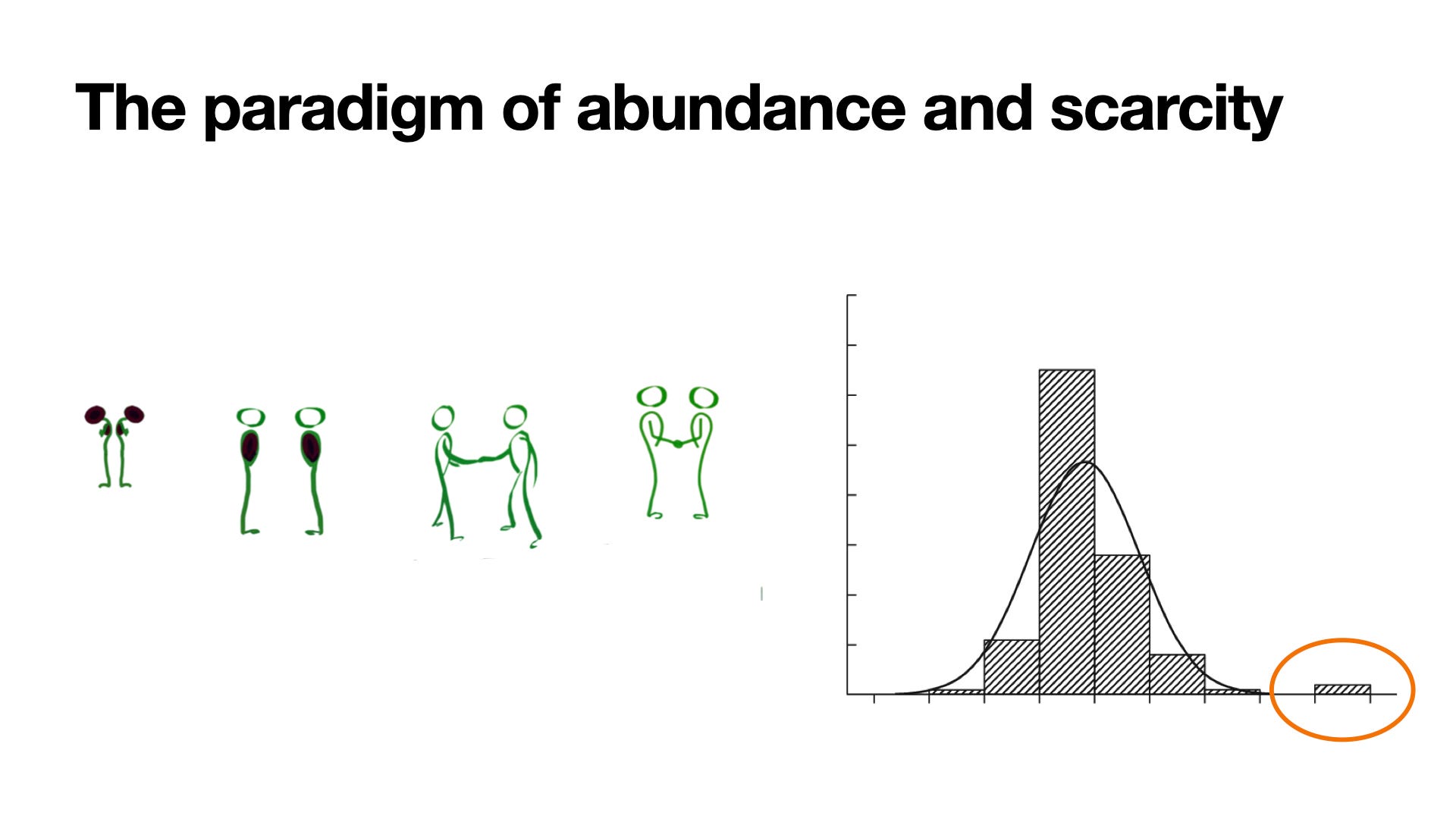 The paradigm of abundance and scarcity